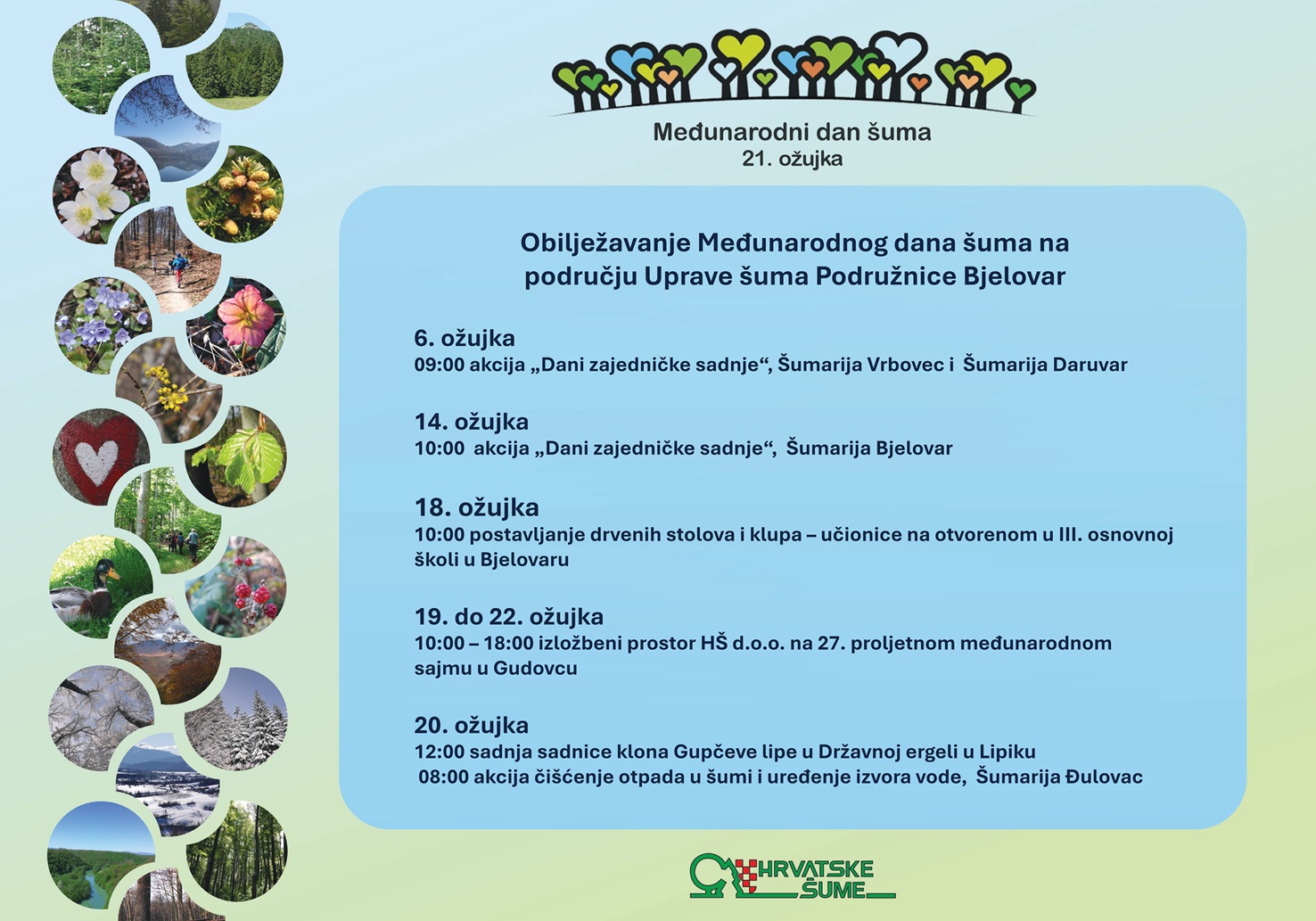 Međunarodni dan šuma
21. ožujka

Obilježavanje Međunarodnog dana šuma na području Uprave šuma Podružnice Bjelovar

6. ožujka
09:00 akcija „Dani zajedničke sadnje“, Šumarija Vrbovec i Šumarija Daruvar

14. ožujka
10:00 akcija „Dani zajedničke sadnje“, Šumarija Bjelovar

18. ožujka
10:00 postavljanje drvenih stolova i klupa – učionice na otvorenom u III. osnovnoj školi u Bjelovaru

19. do 22. ožujka
10:00 – 18:00 izložbeni prostor HŠ d.o.o. na 27. proljetnom međunarodnom sajmu u Gudovcu

20. ožujka
12:00 sadnja sadnice klona Gupčeve lipe u Državnoj ergeli u Lipiku
08:00 akcija čišćenje otpada u šumi i uređenje izvora vode, Šumarija Đulovac

HRVATSKE ŠUME